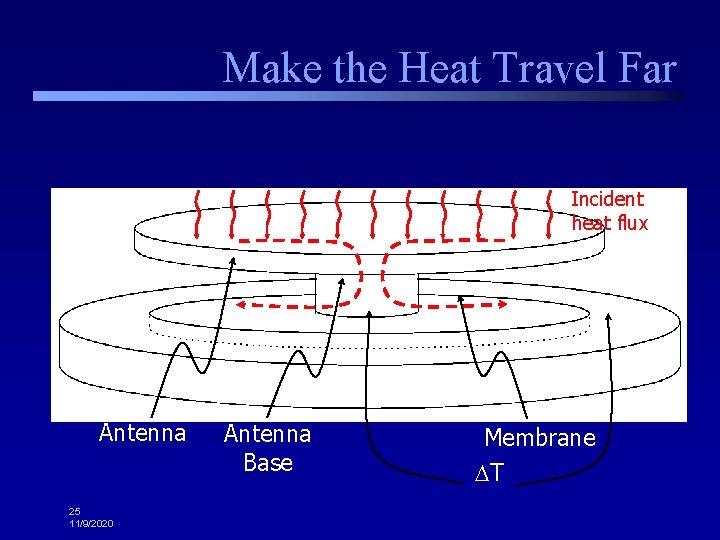 Make the Heat Travel Far

Incident heat flux

Antenna

Antenna Base

Membrane

$\Delta T$

25
11/9/2020